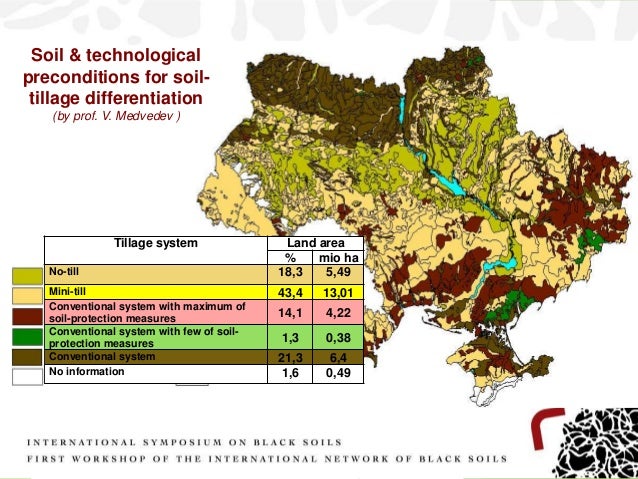 Soil & technological preconditions for soil-tillage differentiation
(by prof. V. Medvedev )

| Tillage system | Land area % | Land area mio ha |
|---|---|---|
| No-till | 18,3 | 5,49 |
| Mini-till | 43,4 | 13,01 |
| Conventional system with maximum of soil-protection measures | 14,1 | 4,22 |
| Conventional system with few of soil-protection measures | 1,3 | 0,38 |
| Conventional system | 21,3 | 6,4 |
| No information | 1,6 | 0,49 |

INTERNATIONAL SYMPOSIUM ON BLACK SOILS
FIRST WORKSHOP OF THE INTERNATIONAL NETWORK OF BLACK SOILS